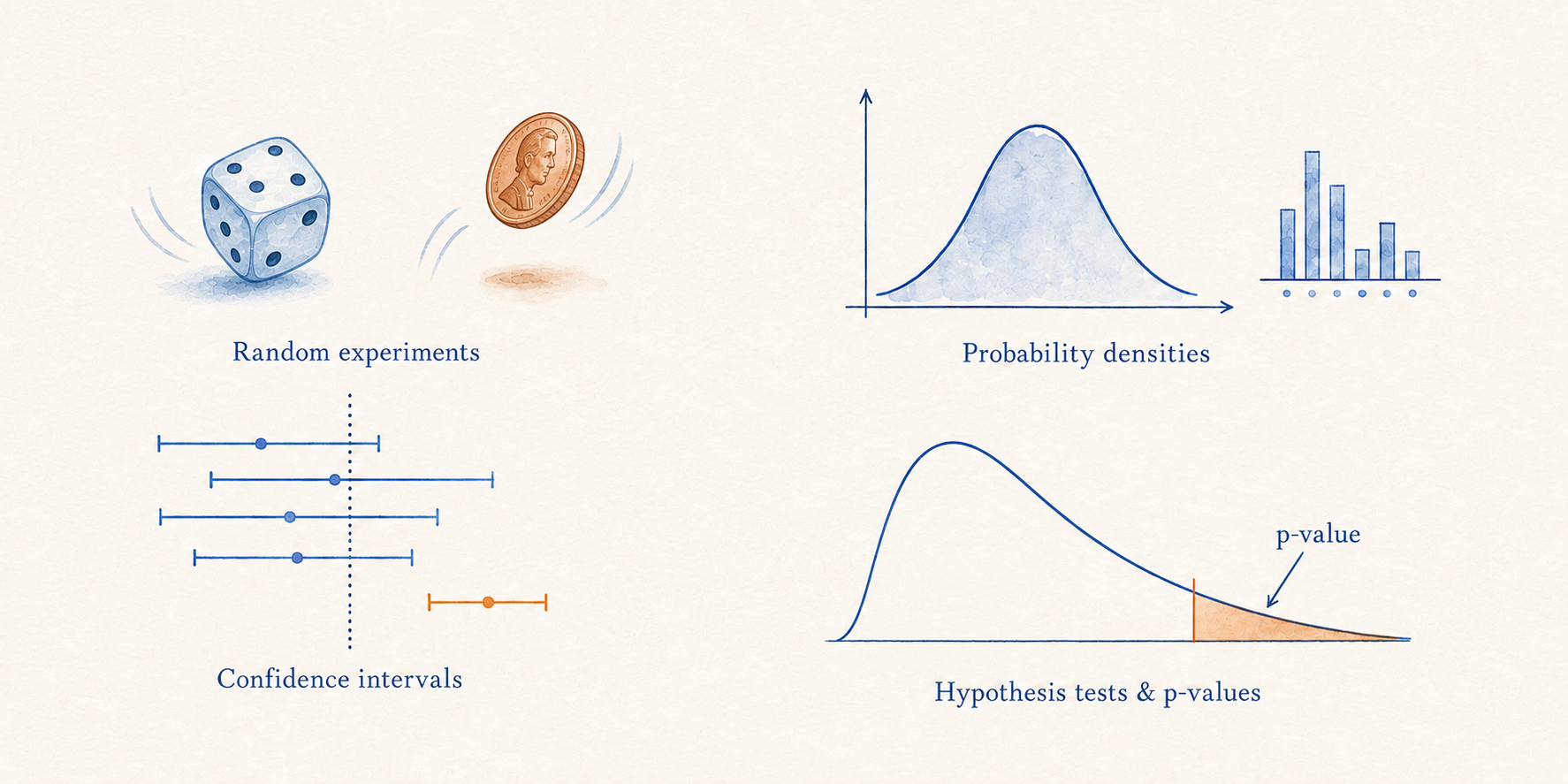 Random experiments

Probability densities

Confidence intervals

p-value

Hypothesis tests & p-values